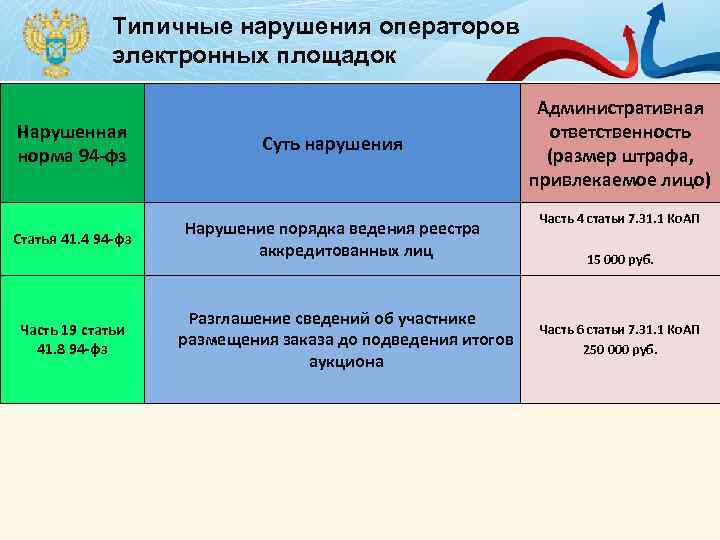 Типичные нарушения операторов электронных площадок

| Нарушенная норма 94-фз | Суть нарушения | Административная ответственность (размер штрафа, привлекаемое лицо) |
|---|---|---|
| Статья 41.4 94-фз | Нарушение порядка ведения реестра аккредитованных лиц | Часть 4 статьи 7.31.1 КоАП 15 000 руб. |
| Часть 19 статьи 41.8 94-фз | Разглашение сведений об участнике размещения заказа до подведения итогов аукциона | Часть 6 статьи 7.31.1 КоАП 250 000 руб. |